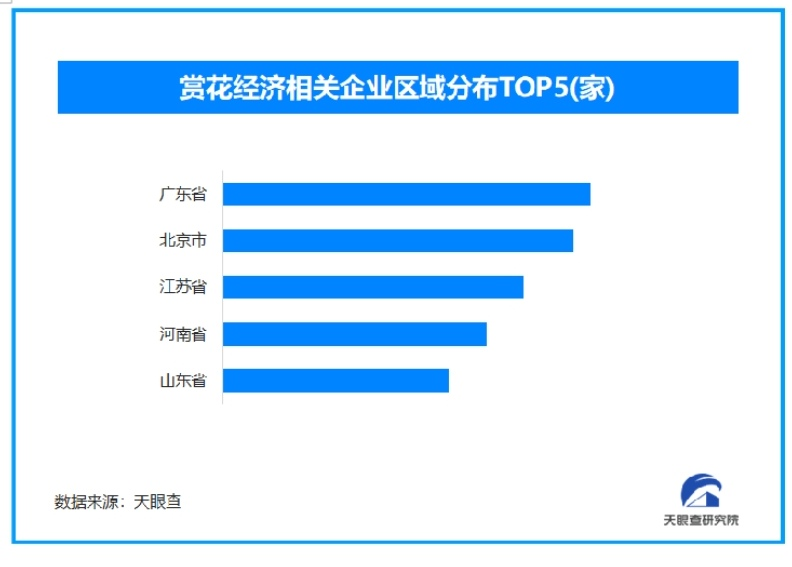 赏花经济相关企业区域分布TOP5(家)

广东省
北京市
江苏省
河南省
山东省

数据来源：天眼查

天眼查研究院